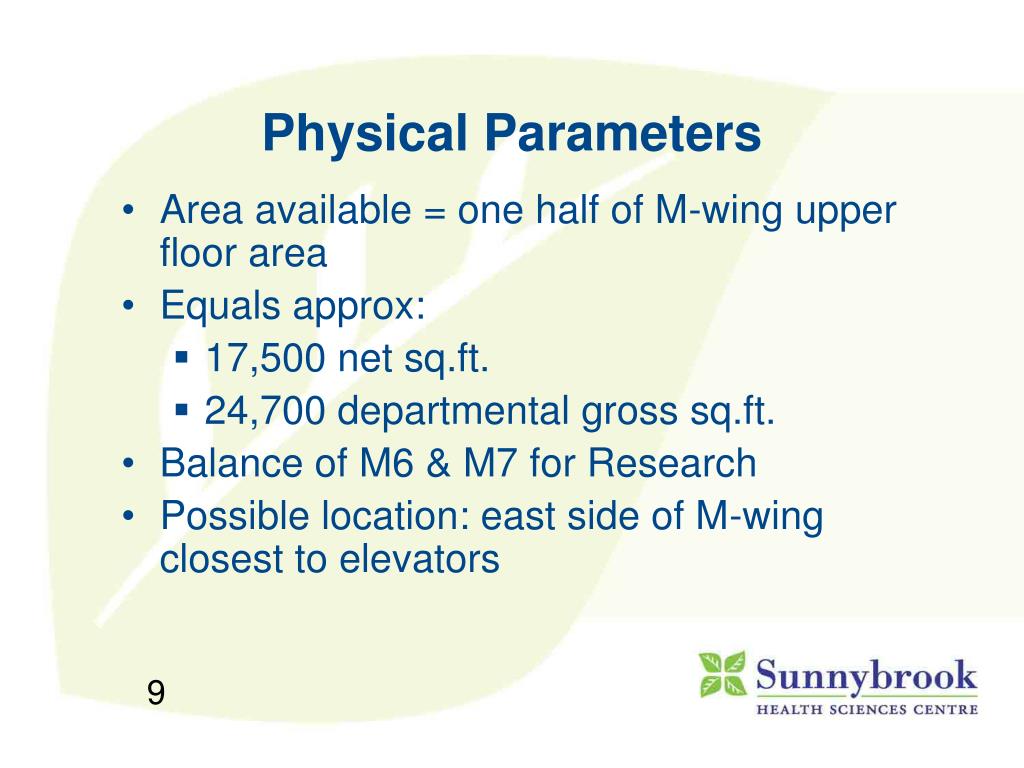 Physical Parameters

• Area available = one half of M-wing upper floor area
• Equals approx:
  ▪ 17,500 net sq.ft.
  ▪ 24,700 departmental gross sq.ft.
• Balance of M6 & M7 for Research
• Possible location: east side of M-wing closest to elevators

9

Sunnybrook
HEALTH SCIENCES CENTRE